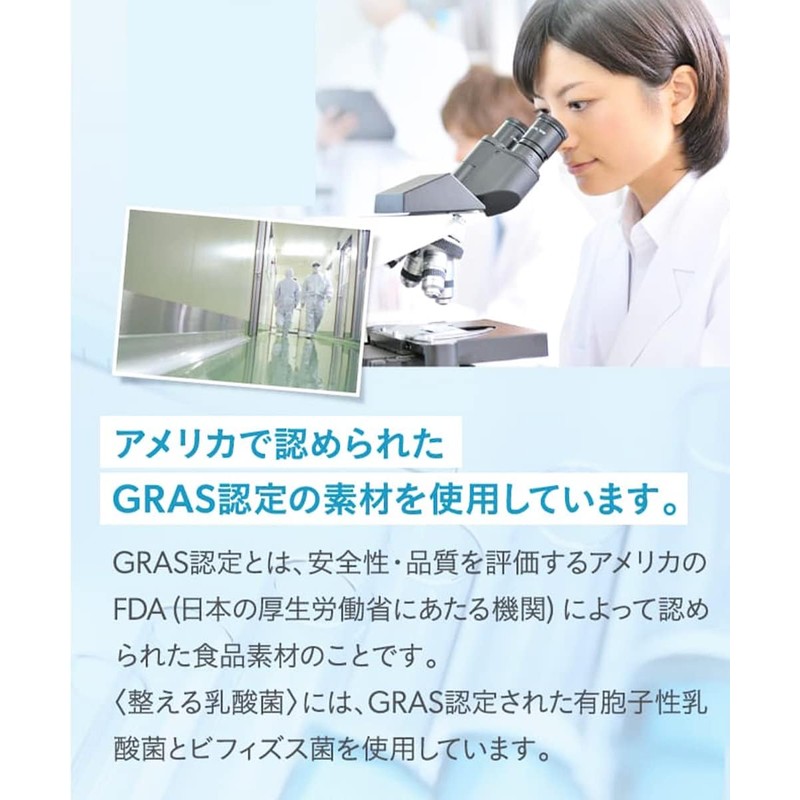 アメリカで認められた
GRAS認定の素材を使用しています。

GRAS認定とは、安全性・品質を評価するアメリカのFDA(日本の厚生労働省にあたる機関)によって認められた食品素材のことです。
〈整える乳酸菌〉には、GRAS認定された有胞子性乳酸菌とビフィズス菌を使用しています。